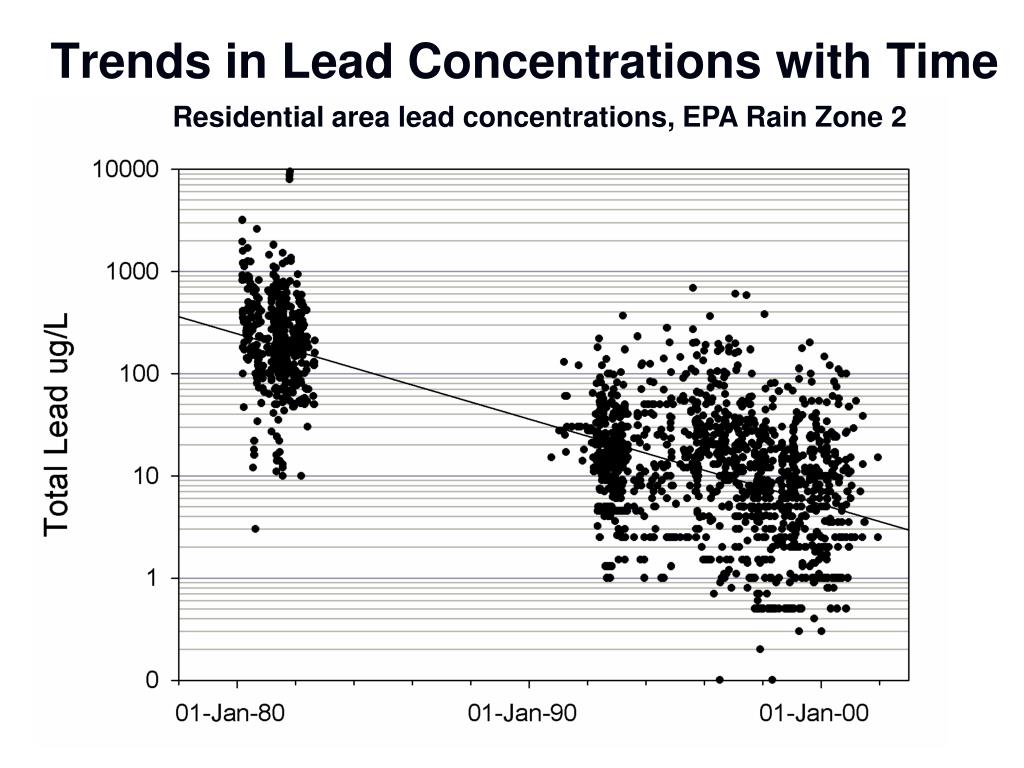 Trends in Lead Concentrations with Time

Residential area lead concentrations, EPA Rain Zone 2

Total Lead ug/L

10000
1000
100
10
1
0

01-Jan-80
01-Jan-90
01-Jan-00